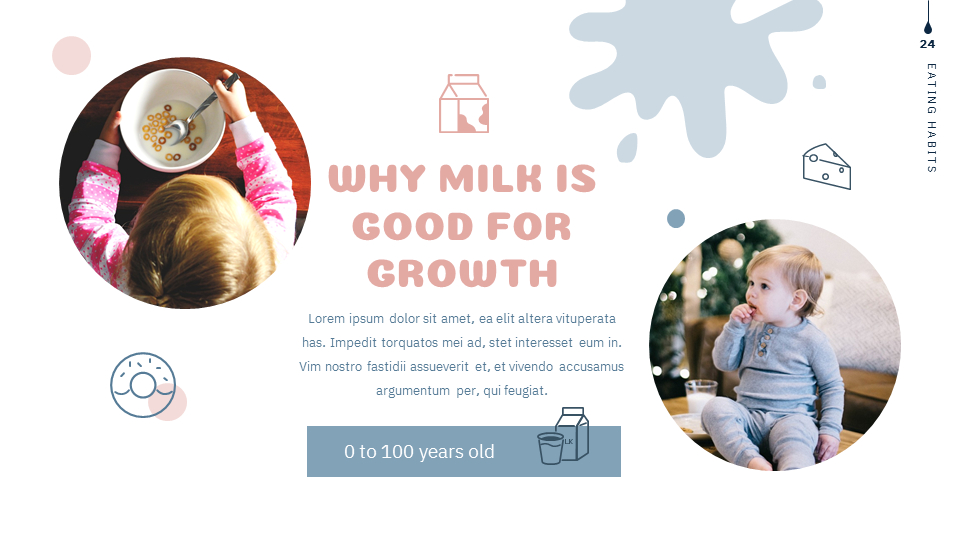 24

EATING HABITS

WHY MILK IS GOOD FOR GROWTH

Lorem ipsum dolor sit amet, ea elit altera vituperata has. Impedit torquatos mei ad, stet interesset eum in. Vim nostro fastidii assueverit et, et vivendo accusamus argumentum per, qui feugiat.

0 to 100 years old

LK